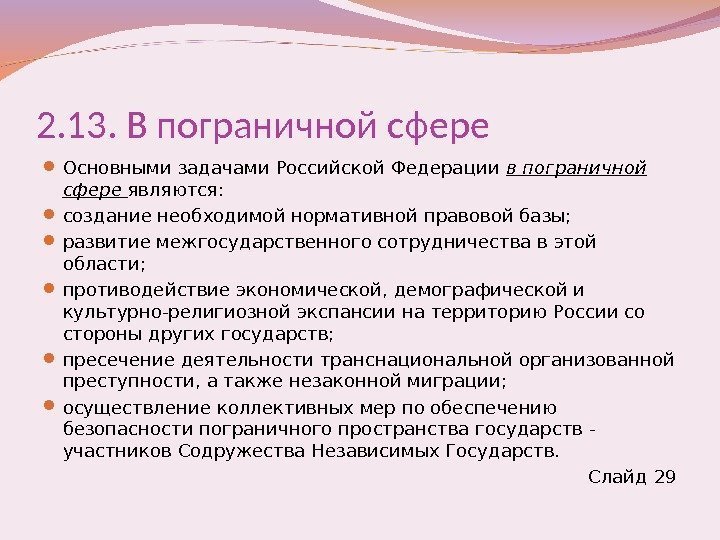 2.13. В пограничной сфере

Основными задачами Российской Федерации в пограничной сфере являются:

создание необходимой нормативной правовой базы;

развитие межгосударственного сотрудничества в этой области;

противодействие экономической, демографической и культурно-религиозной экспансии на территорию России со стороны других государств;

пресечение деятельности транснациональной организованной преступности, а также незаконной миграции;

осуществление коллективных мер по обеспечению безопасности пограничного пространства государств - участников Содружества Независимых Государств.

Слайд 29